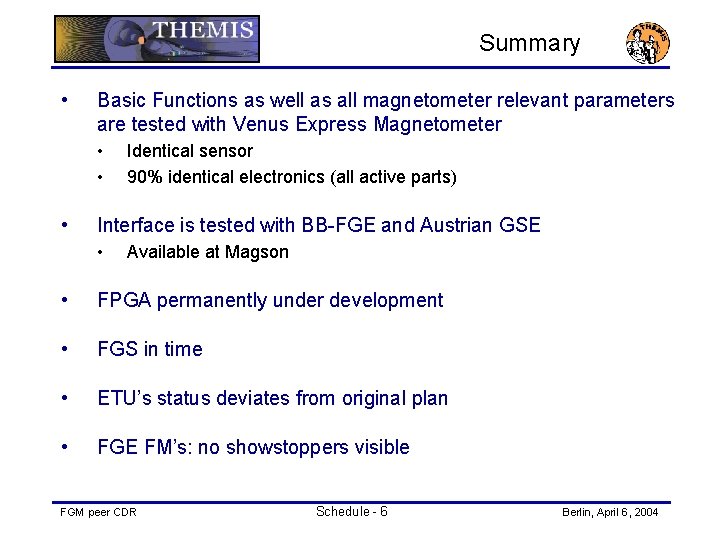 THEMIS

Summary

THEMIS

• Basic Functions as well as all magnetometer relevant parameters are tested with Venus Express Magnetometer
  • Identical sensor
  • 90% identical electronics (all active parts)

• Interface is tested with BB-FGE and Austrian GSE
  • Available at Magson

• FPGA permanently under development

• FGS in time

• ETU's status deviates from original plan

• FGE FM's: no showstoppers visible

FGM peer CDR

Schedule - 6

Berlin, April 6, 2004